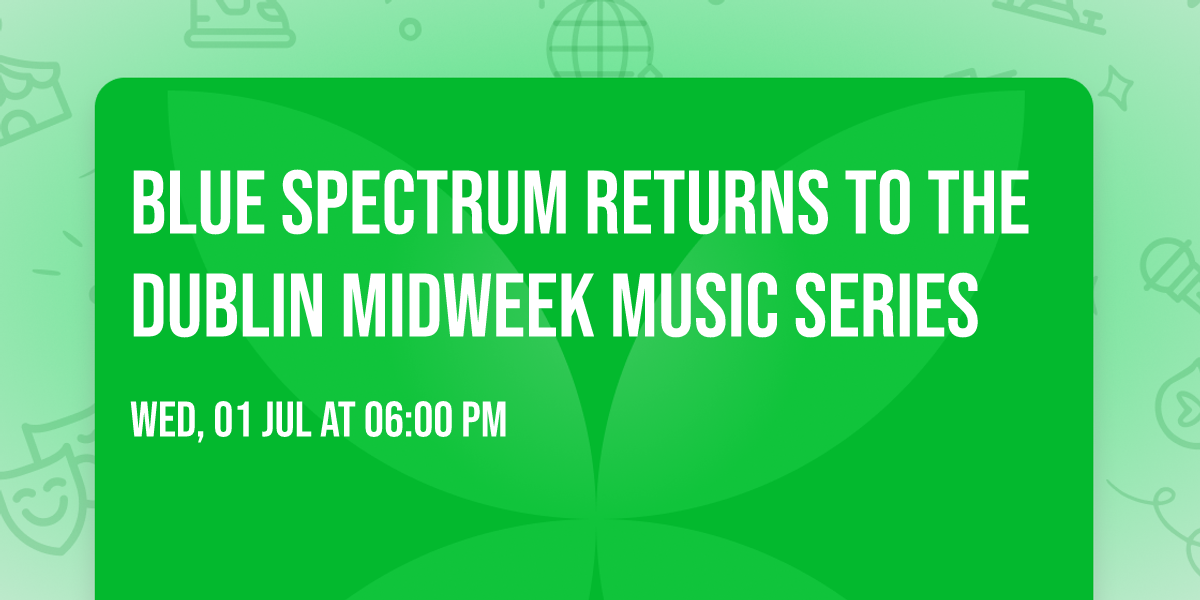 BLUE SPECTRUM RETURNS TO THE DUBLIN MIDWEEK MUSIC SERIES

WED, 01 JUL AT 06:00 PM